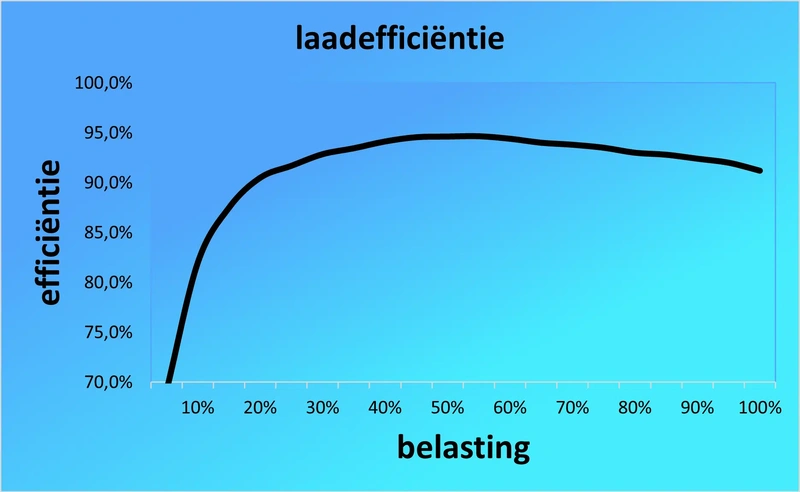 laadefficiëntie

efficiëntie

100,0%
95,0%
90,0%
85,0%
80,0%
75,0%
70,0%

10%
20%
30%
40%
50%
60%
70%
80%
90%
100%

belasting